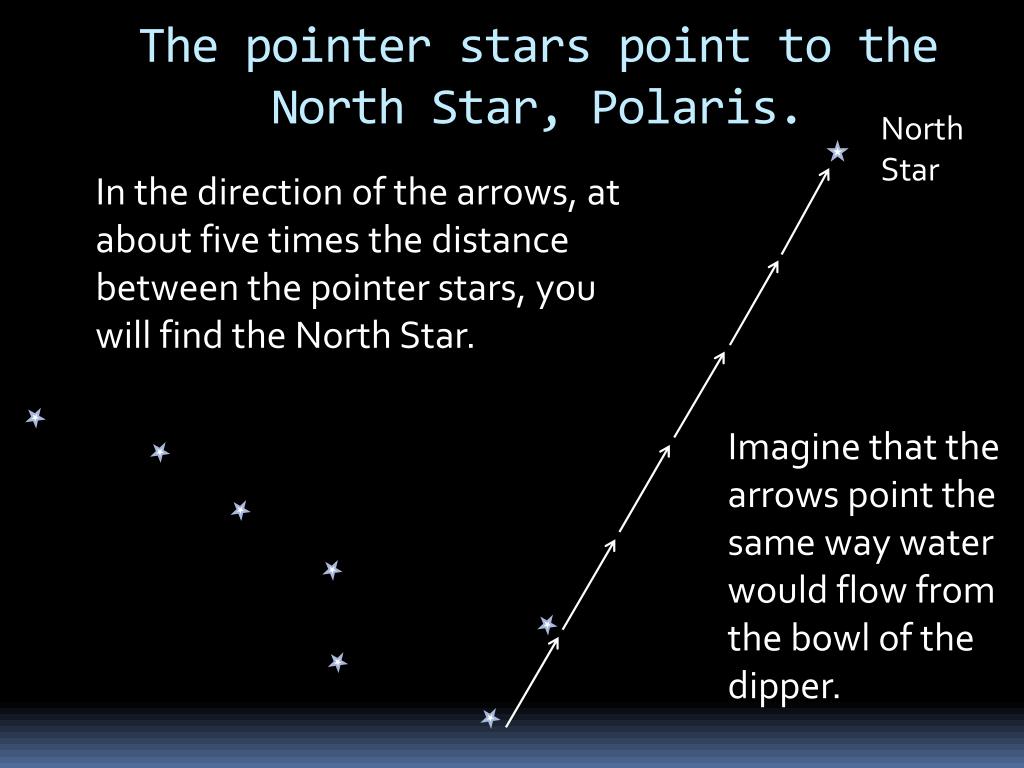 The pointer stars point to the North Star, Polaris.

North Star

In the direction of the arrows, at about five times the distance between the pointer stars, you will find the North Star.

Imagine that the arrows point the same way water would flow from the bowl of the dipper.